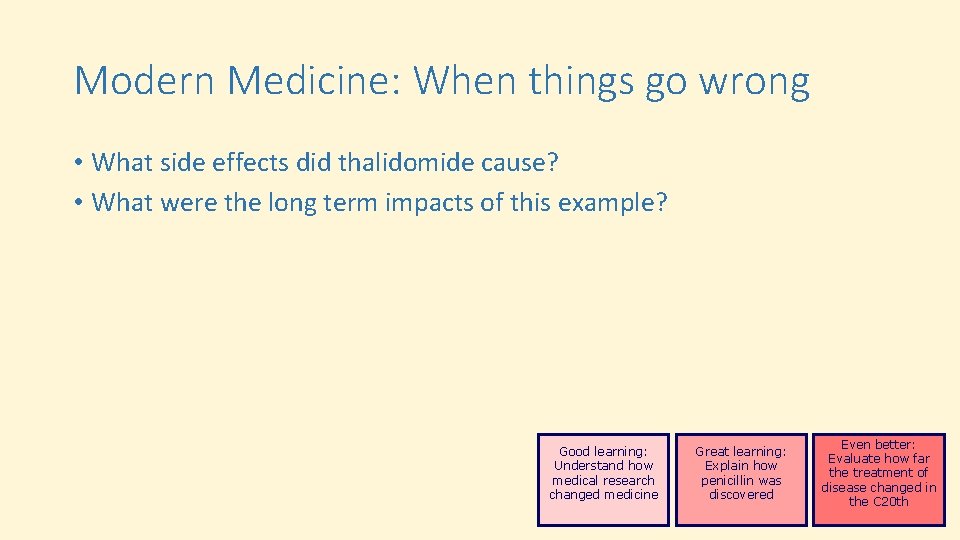 Modern Medicine: When things go wrong

• What side effects did thalidomide cause?
• What were the long term impacts of this example?

Good learning: Understand how medical research changed medicine

Great learning: Explain how penicillin was discovered

Even better: Evaluate how far the treatment of disease changed in the C20th